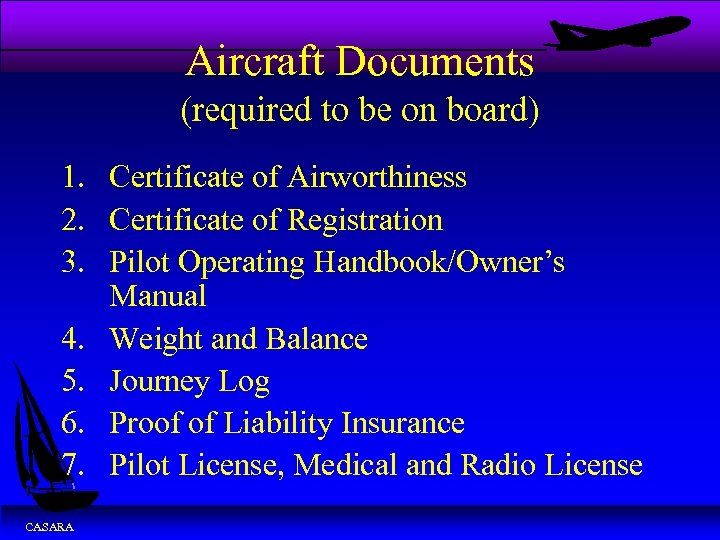 Aircraft Documents
(required to be on board)

1. Certificate of Airworthiness
2. Certificate of Registration
3. Pilot Operating Handbook/Owner's Manual
4. Weight and Balance
5. Journey Log
6. Proof of Liability Insurance
7. Pilot License, Medical and Radio License

CASARA